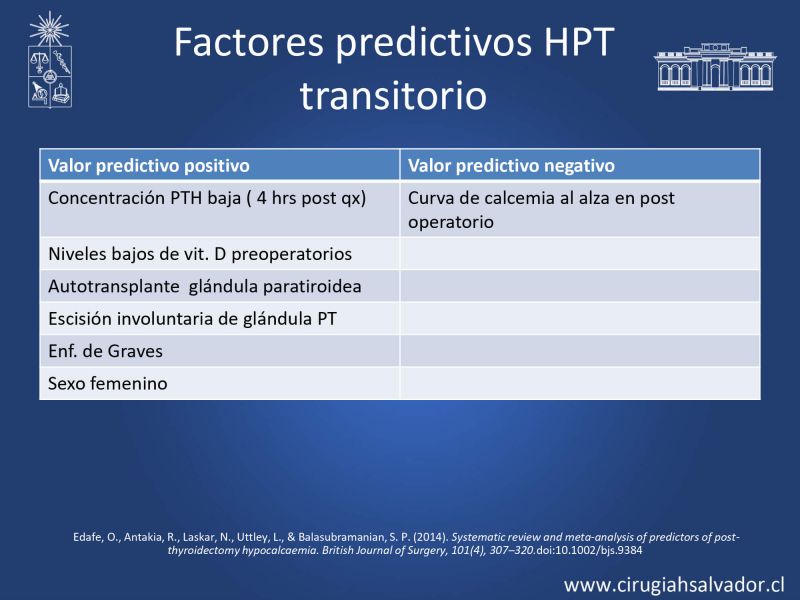 Factores predictivos HPT transitorio

| Valor predictivo positivo | Valor predictivo negativo |
|---|---|
| Concentración PTH baja ( 4 hrs post qx) | Curva de calcemia al alza en post operatorio |
| Niveles bajos de vit. D preoperatorios | |
| Autotransplante glándula paratiroidea | |
| Escisión involuntaria de glándula PT | |
| Enf. de Graves | |
| Sexo femenino | |

Edafe, O., Antakia, R., Laskar, N., Uttley, L., & Balasubramanian, S. P. (2014). Systematic review and meta-analysis of predictors of post-thyroidectomy hypocalcaemia. British Journal of Surgery, 101(4), 307–320.doi:10.1002/bjs.9384

www.cirugiahsalvador.cl